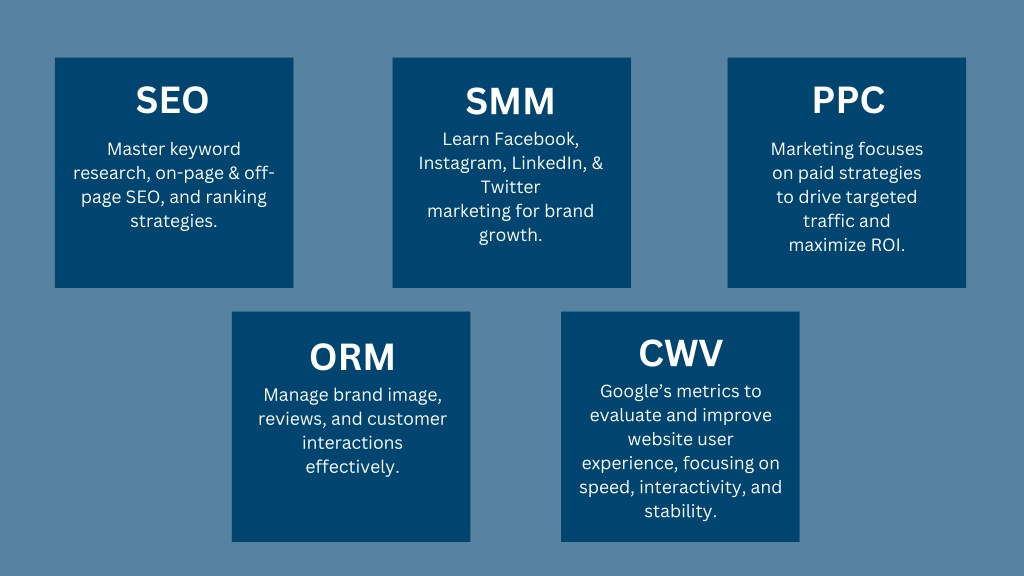 SEO

Master keyword research, on-page & off-page SEO, and ranking strategies.

SMM

Learn Facebook, Instagram, LinkedIn, & Twitter marketing for brand growth.

PPC

Marketing focuses on paid strategies to drive targeted traffic and maximize ROI.

ORM

Manage brand image, reviews, and customer interactions effectively.

CWV

Google's metrics to evaluate and improve website user experience, focusing on speed, interactivity, and stability.